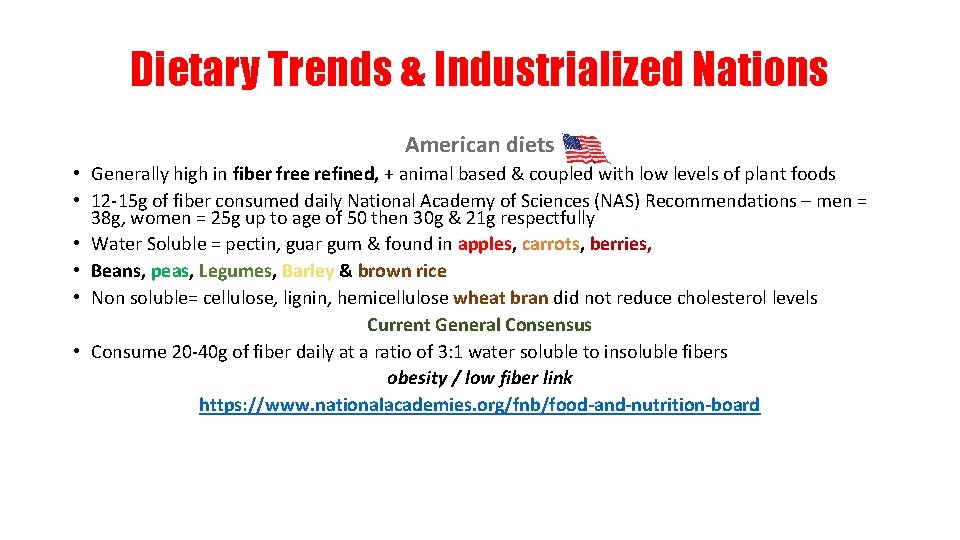 Dietary Trends & Industrialized Nations

American diets

• Generally high in fiber free refined, + animal based & coupled with low levels of plant foods
• 12-15g of fiber consumed daily National Academy of Sciences (NAS) Recommendations – men = 38g, women = 25g up to age of 50 then 30g & 21g respectfully
• Water Soluble = pectin, guar gum & found in apples, carrots, berries,
• Beans, peas, Legumes, Barley & brown rice
• Non soluble= cellulose, lignin, hemicellulose wheat bran did not reduce cholesterol levels

Current General Consensus

• Consume 20-40g of fiber daily at a ratio of 3:1 water soluble to insoluble fibers

obesity / low fiber link

https://www.nationalacademies.org/fnb/food-and-nutrition-board